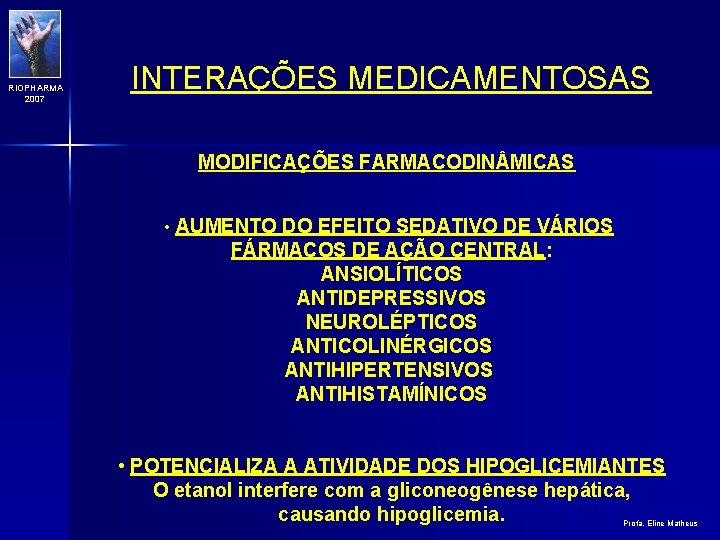 RIOPHARMA
2007

INTERAÇÕES MEDICAMENTOSAS

MODIFICAÇÕES FARMACODINÂMICAS

• AUMENTO DO EFEITO SEDATIVO DE VÁRIOS FÁRMACOS DE AÇÃO CENTRAL:
ANSIOLÍTICOS
ANTIDEPRESSIVOS
NEUROLÉPTICOS
ANTICOLINÉRGICOS
ANTIHIPERTENSIVOS
ANTIHISTAMÍNICOS

• POTENCIALIZA A ATIVIDADE DOS HIPOGLICEMIANTES
O etanol interfere com a gliconeogênese hepática, causando hipoglicemia.

Profa. Eline Matheus